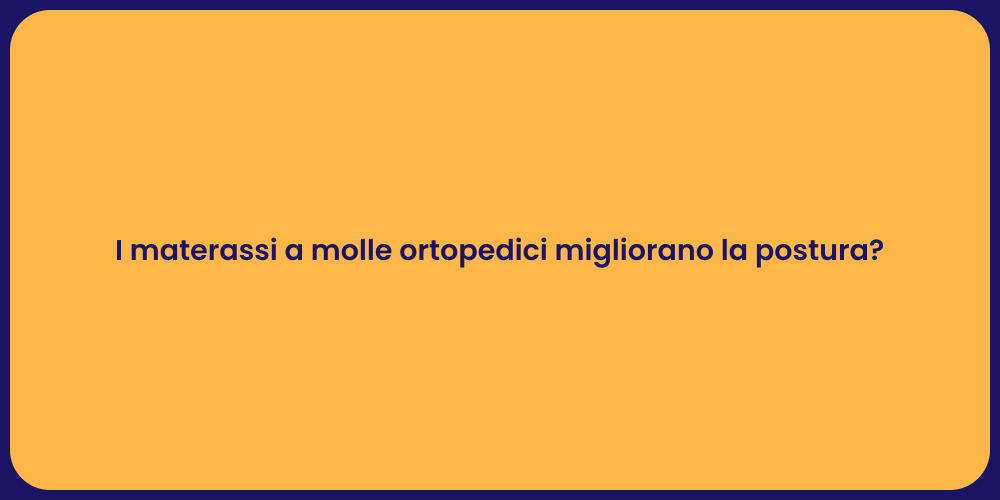 I materassi a molle ortopedici migliorano la postura?